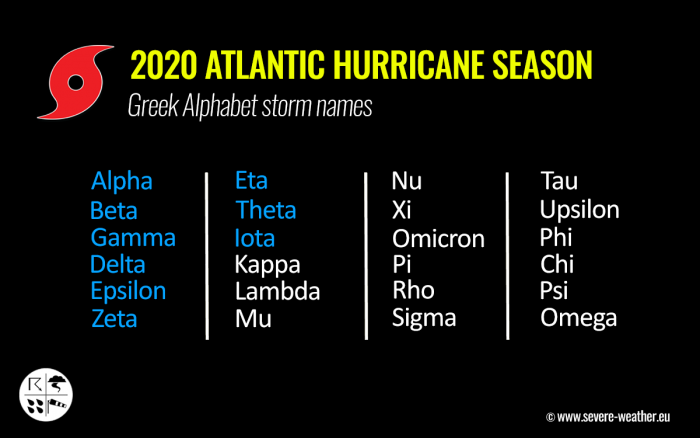 2020 ATLANTIC HURRICANE SEASON
Greek Alphabet storm names

Alpha
Beta
Gamma
Delta
Epsilon
Zeta

Eta
Theta
Iota
Kappa
Lambda
Mu

Nu
Xi
Omicron
Pi
Rho
Sigma

Tau
Upsilon
Phi
Chi
Psi
Omega

© www.severe-weather.eu